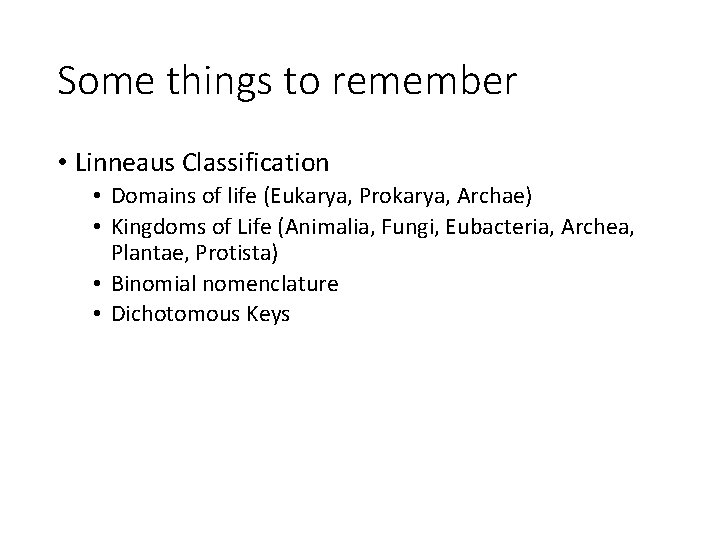 Some things to remember

• Linneaus Classification
  • Domains of life (Eukarya, Prokarya, Archae)
  • Kingdoms of Life (Animalia, Fungi, Eubacteria, Archea, Plantae, Protista)
  • Binomial nomenclature
  • Dichotomous Keys